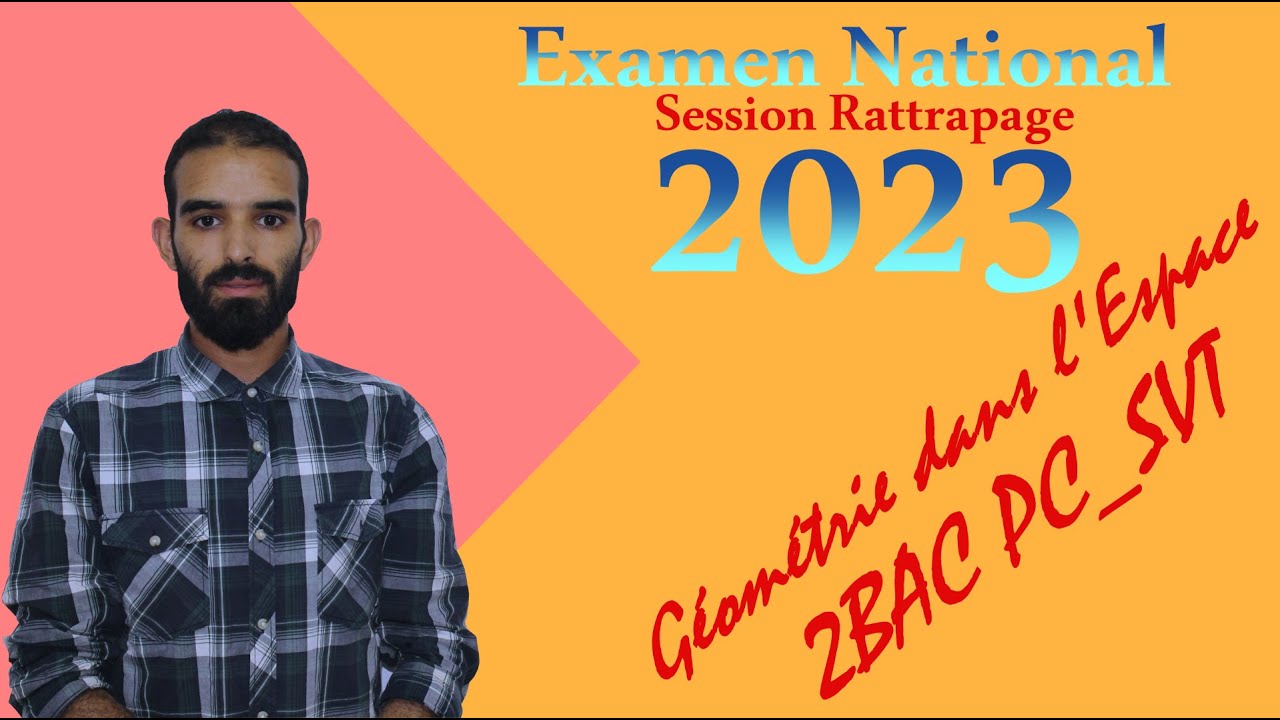 Examen National
Session Rattrapage
2023

Géométrie dans l'Espace
2BAC PC_SVT